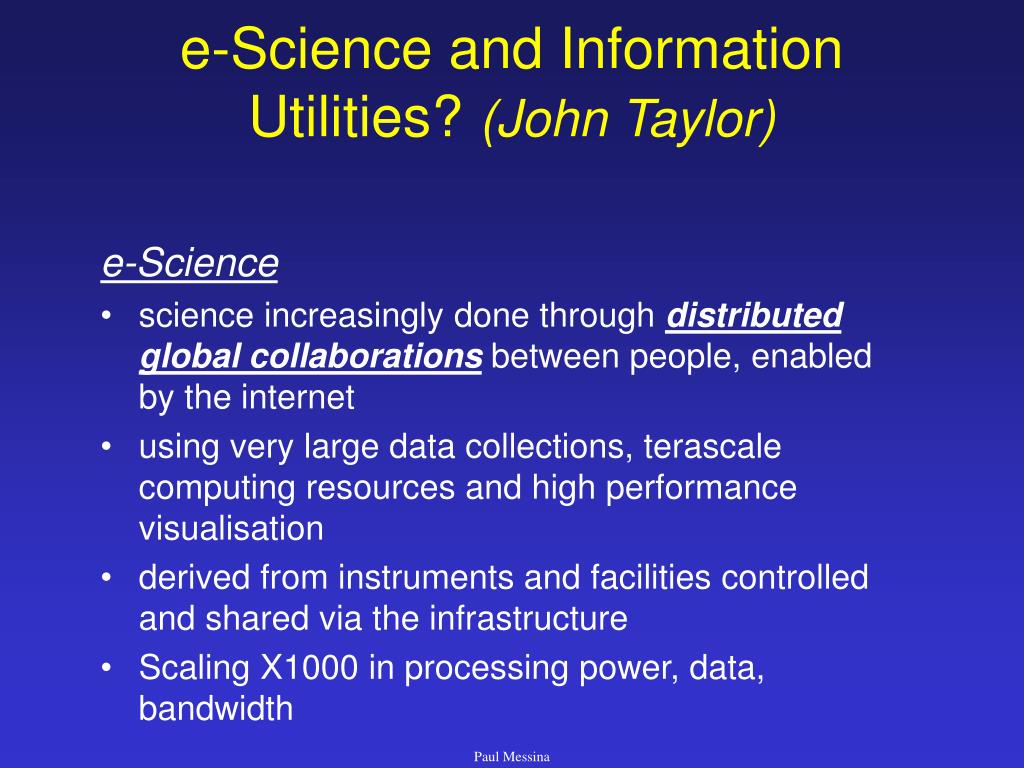 e-Science and Information Utilities? (John Taylor)

e-Science

• science increasingly done through distributed global collaborations between people, enabled by the internet
• using very large data collections, terascale computing resources and high performance visualisation
• derived from instruments and facilities controlled and shared via the infrastructure
• Scaling X1000 in processing power, data, bandwidth

Paul Messina